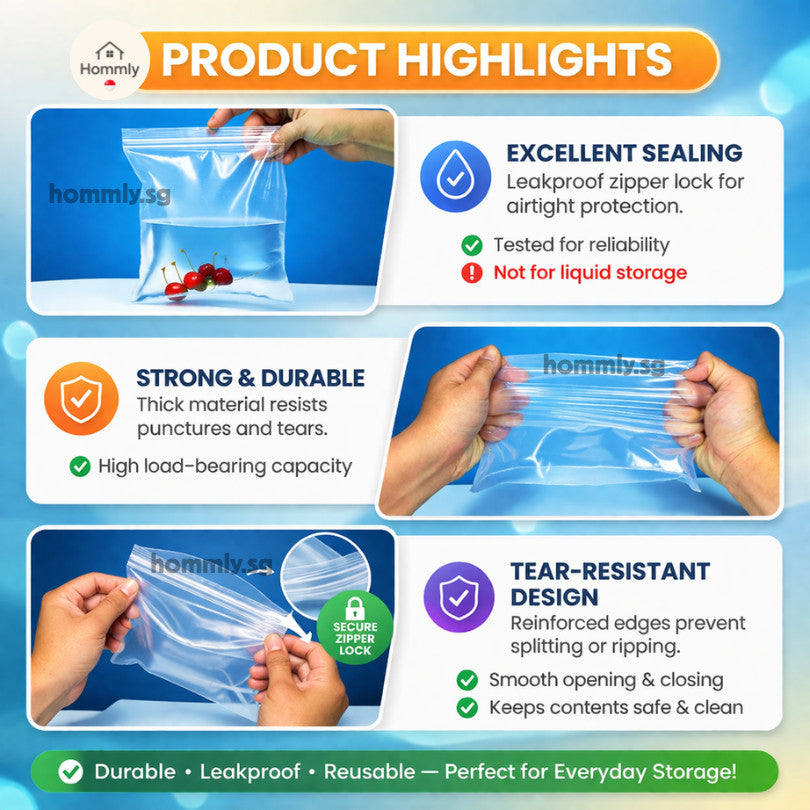 Hommly

PRODUCT HIGHLIGHTS

hommly.sg

EXCELLENT SEALING
Leakproof zipper lock for airtight protection.

Tested for reliability
Not for liquid storage

STRONG & DURABLE
Thick material resists punctures and tears.

High load-bearing capacity

hommly.sg

hommly.sg

SECURE ZIPPER LOCK

TEAR-RESISTANT DESIGN
Reinforced edges prevent splitting or ripping.

Smooth opening & closing
Keeps contents safe & clean

Durable • Leakproof • Reusable — Perfect for Everyday Storage!